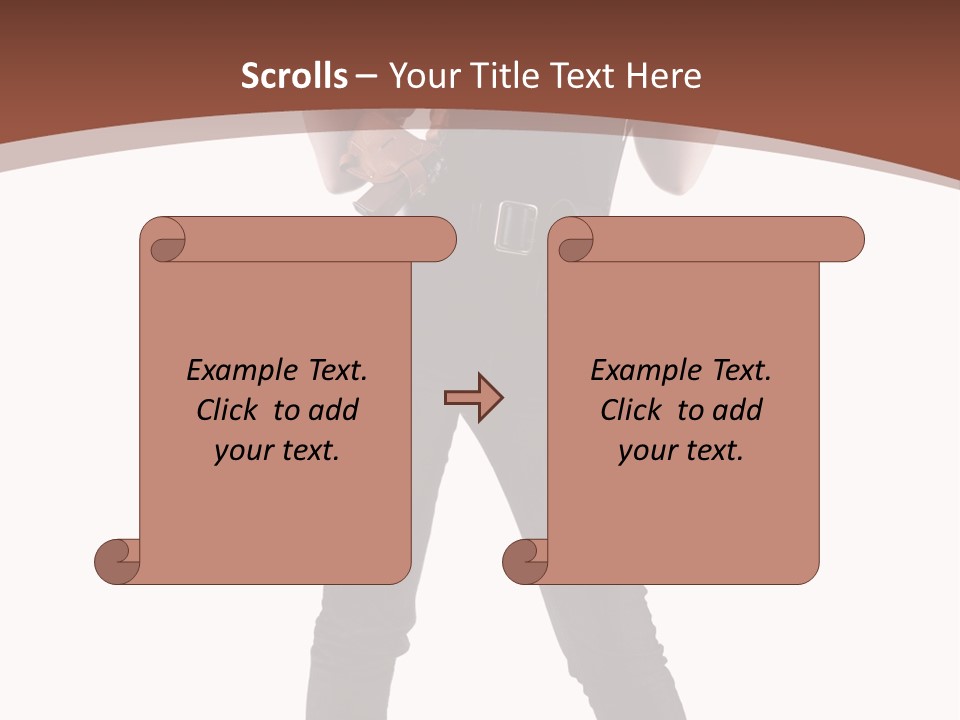 Scrolls – Your Title Text Here

Example Text. Click to add your text.

Example Text. Click to add your text.